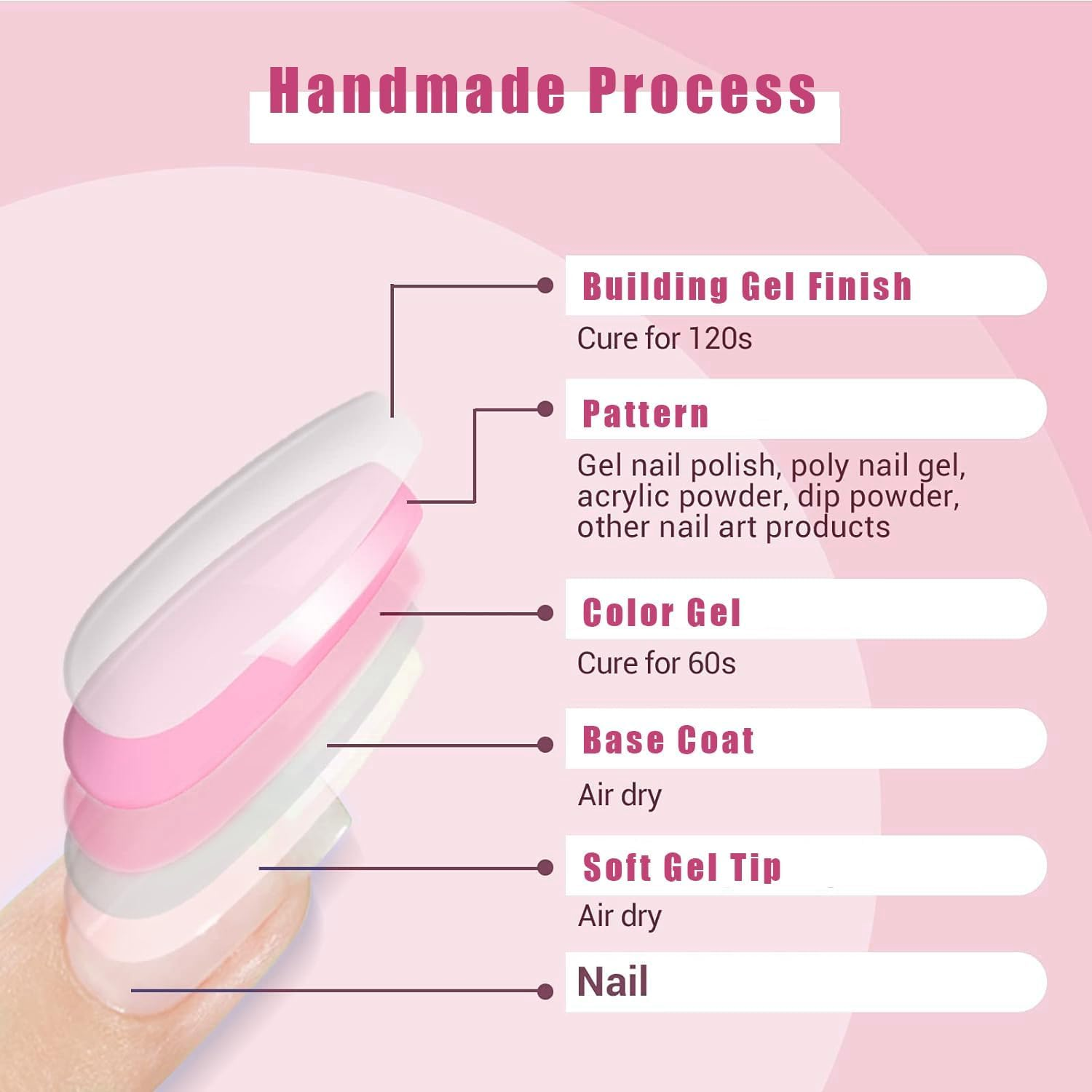 Handmade Process

Building Gel Finish

Cure for 120s

Pattern

Gel nail polish, poly nail gel, acrylic powder, dip powder, other nail art products

Color Gel

Cure for 60s

Base Coat

Air dry

Soft Gel Tip

Air dry

Nail